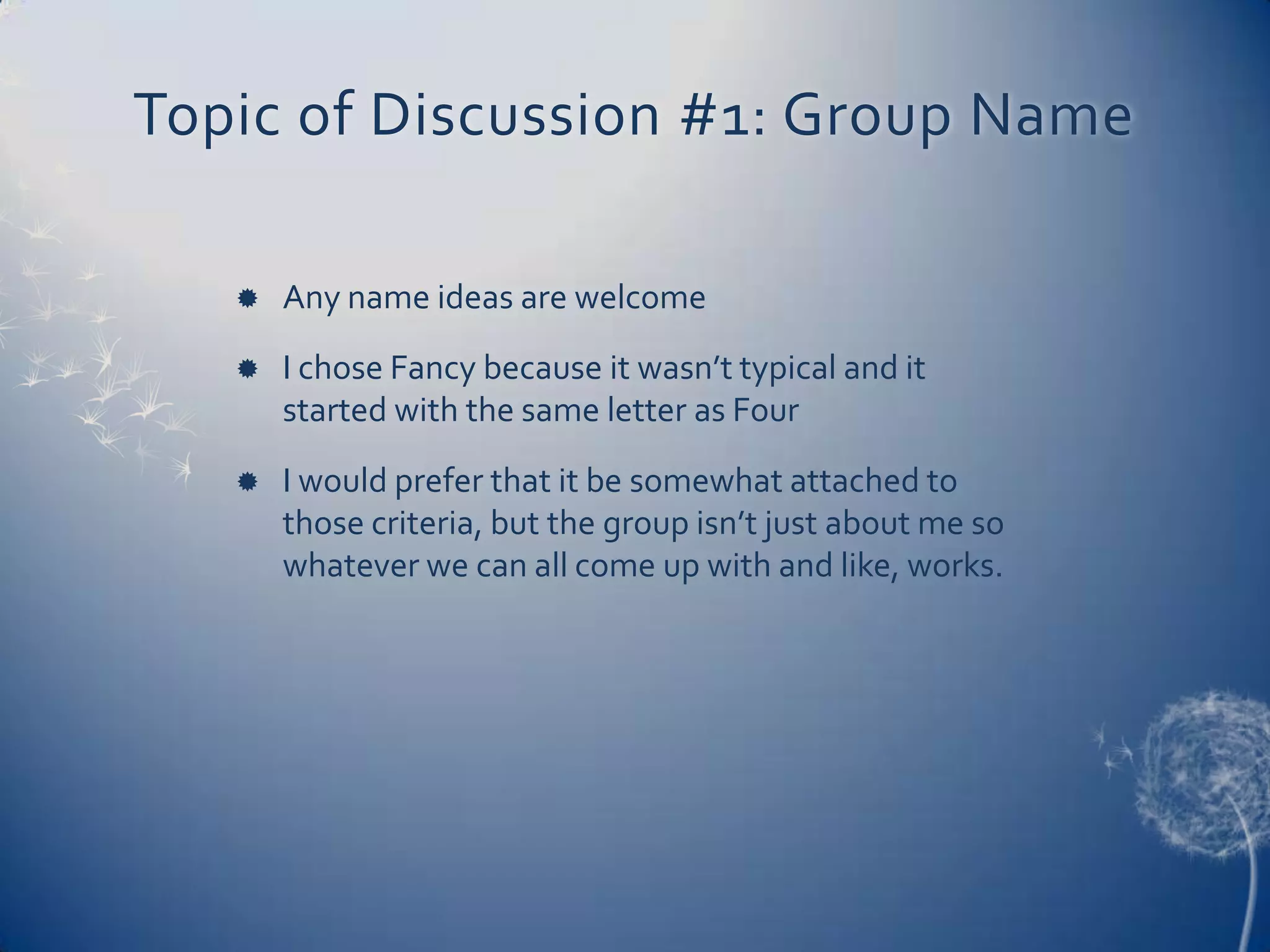 Topic of Discussion #1: Group Name

Any name ideas are welcome

I chose Fancy because it wasn’t typical and it started with the same letter as Four

I would prefer that it be somewhat attached to those criteria, but the group isn’t just about me so whatever we can all come up with and like, works.